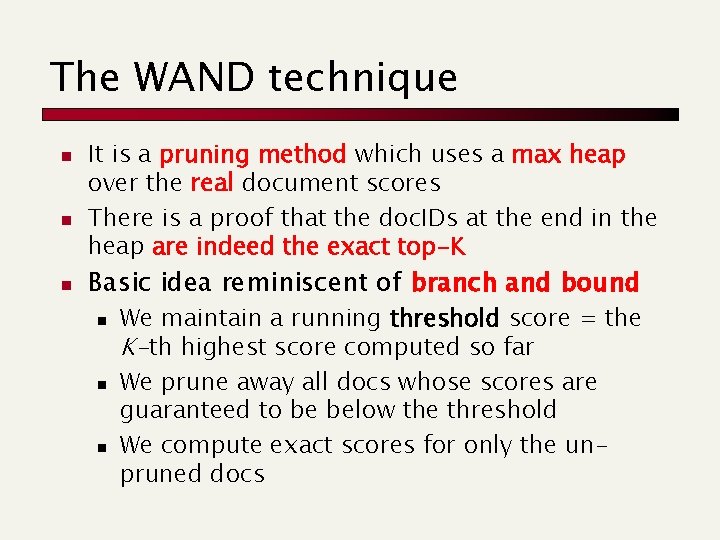 The WAND technique

- It is a pruning method which uses a max heap over the real document scores
- There is a proof that the docIDs at the end in the heap are indeed the exact top-K
- Basic idea reminiscent of branch and bound
  - We maintain a running threshold score = the $K$-th highest score computed so far
  - We prune away all docs whose scores are guaranteed to be below the threshold
  - We compute exact scores for only the un-pruned docs